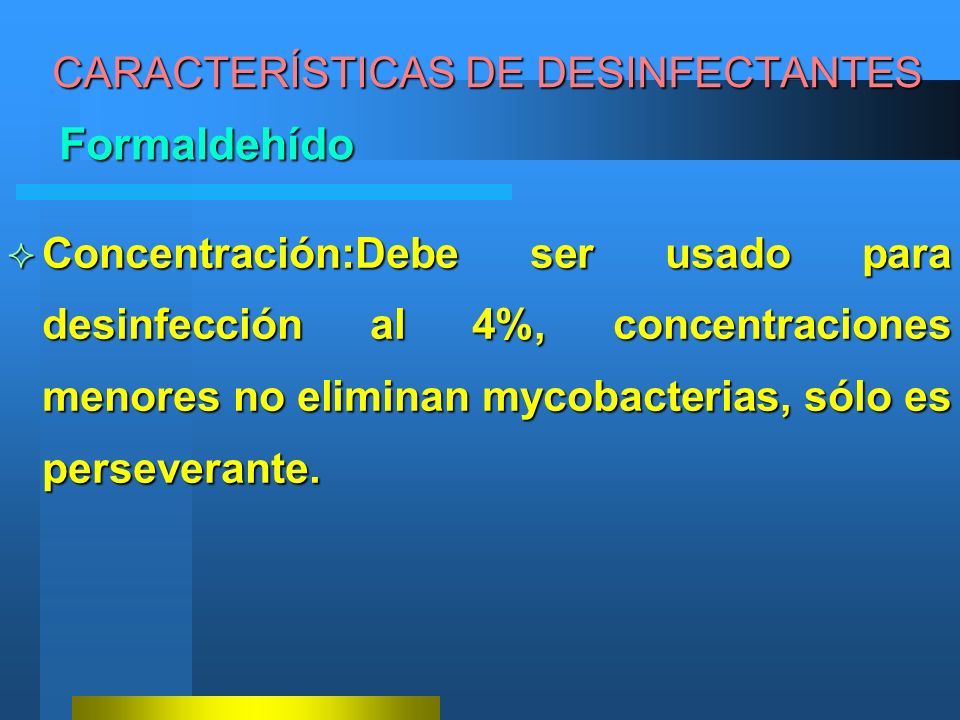 CARACTERÍSTICAS DE DESINFECTANTES

Formaldehído

Concentración:Debe ser usado para desinfección al 4%, concentraciones menores no eliminan mycobacterias, sólo es perseverante.